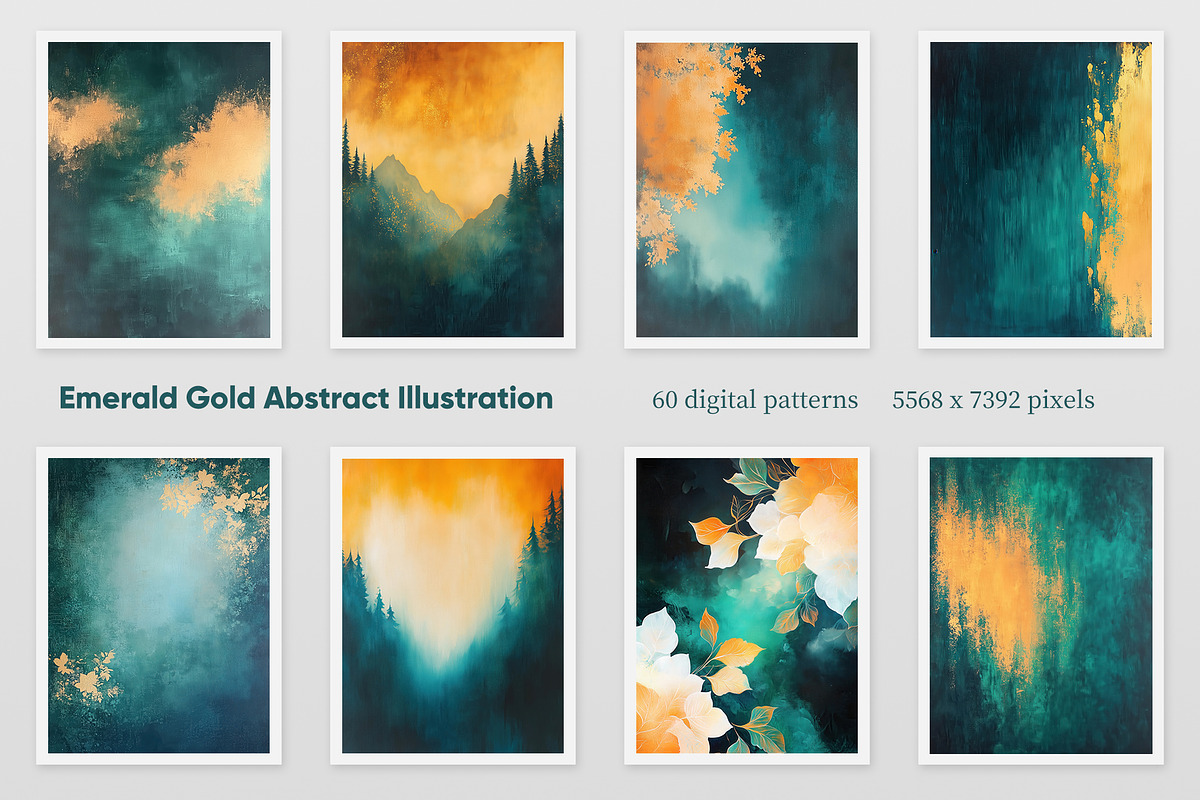 Emerald Gold Abstract Illustration

60 digital patterns

5568 x 7392 pixels